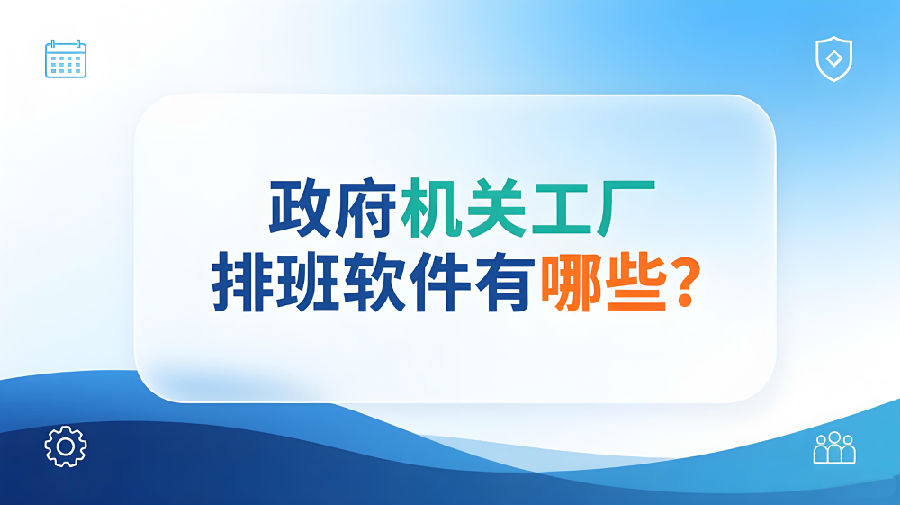 政府机关工厂
排班软件有哪些？